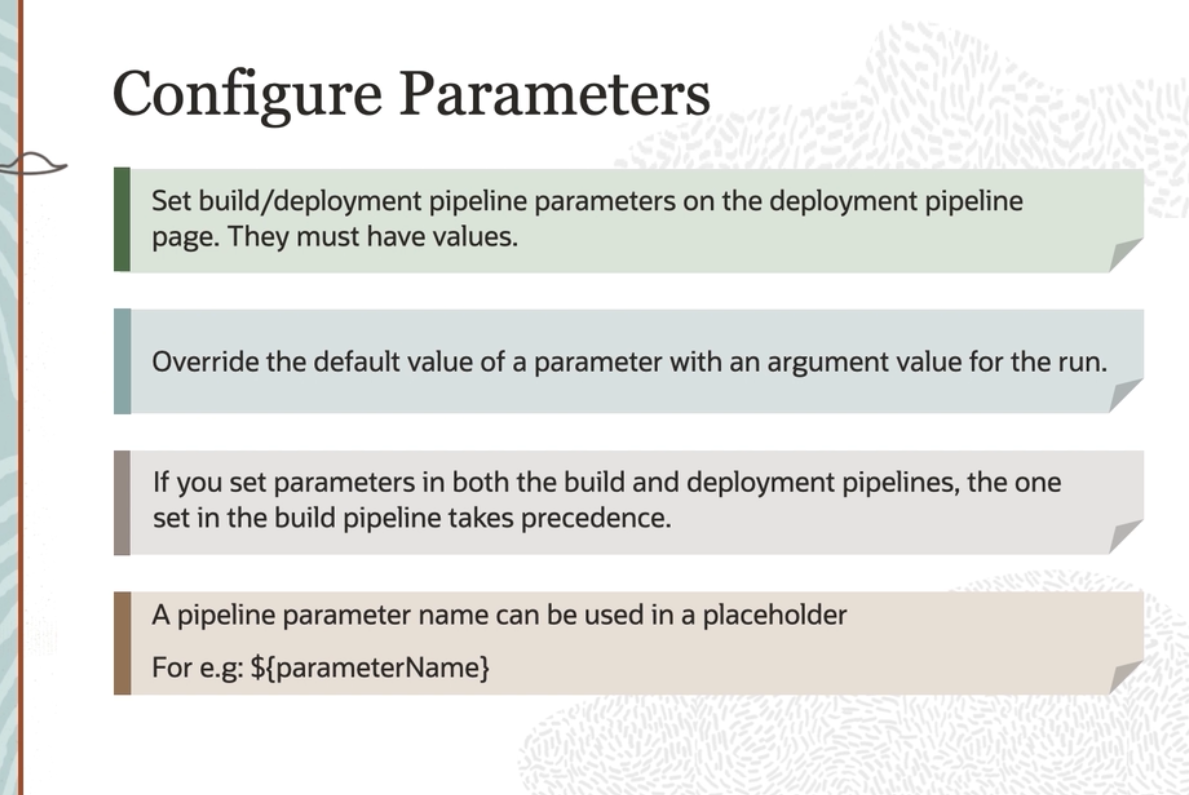 Configure Parameters

Set build/deployment pipeline parameters on the deployment pipeline page. They must have values.

Override the default value of a parameter with an argument value for the run.

If you set parameters in both the build and deployment pipelines, the one set in the build pipeline takes precedence.

A pipeline parameter name can be used in a placeholder

For e.g: ${parameterName}